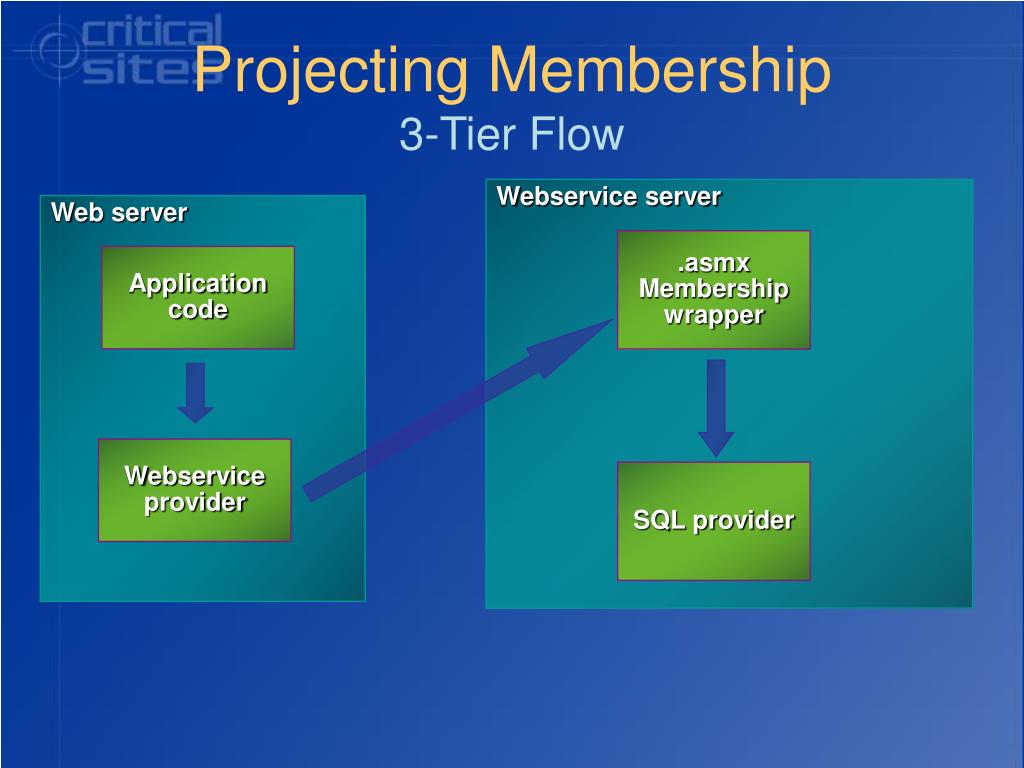 critical sites

Projecting Membership
3-Tier Flow

Web server

Application code

Webservice provider

Webservice server

.asmx Membership wrapper

SQL provider